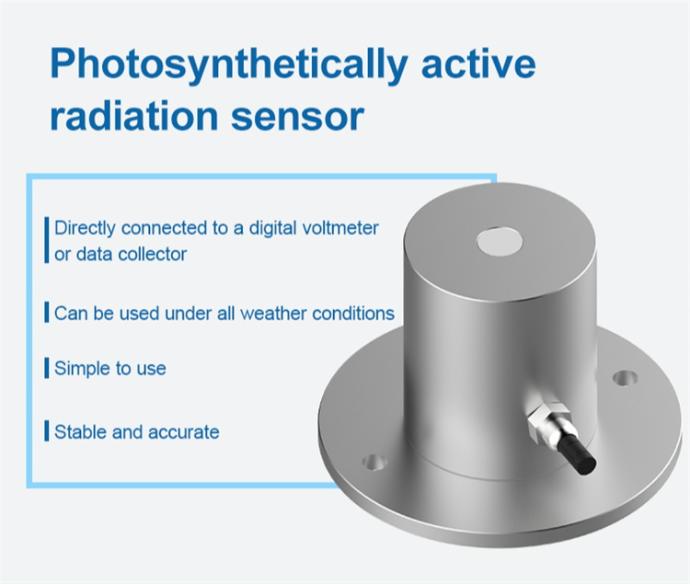 Photosynthetically active radiation sensor

Directly connected to a digital voltmeter or data collector

Can be used under all weather conditions

Simple to use

Stable and accurate